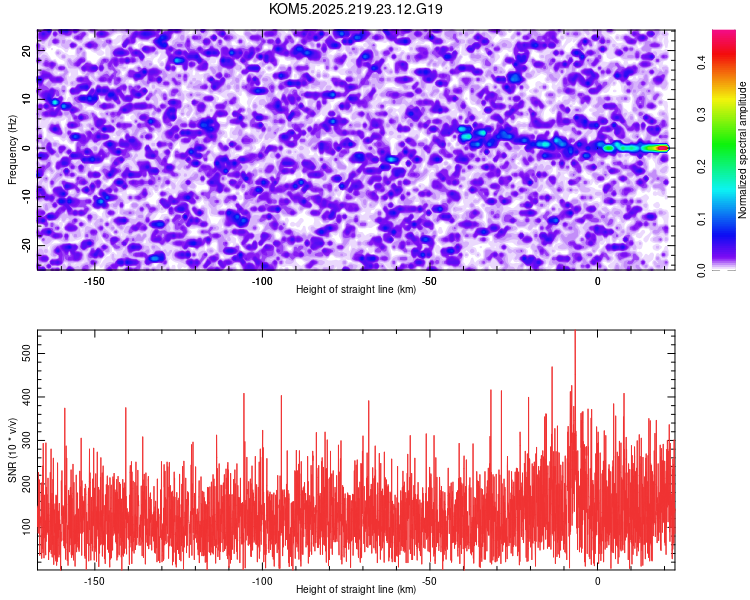 KOM5.2025.219.23.12.G19

Frequency (Hz)
20
10
0
-10
-20
-150
-100
-50
0
Height of straight line (km)

Normalized spectral amplitude
0.0
0.1
0.2
0.3
0.4

SNR (10 * v/v)
500
400
300
200
100
-150
-100
-50
0
Height of straight line (km)